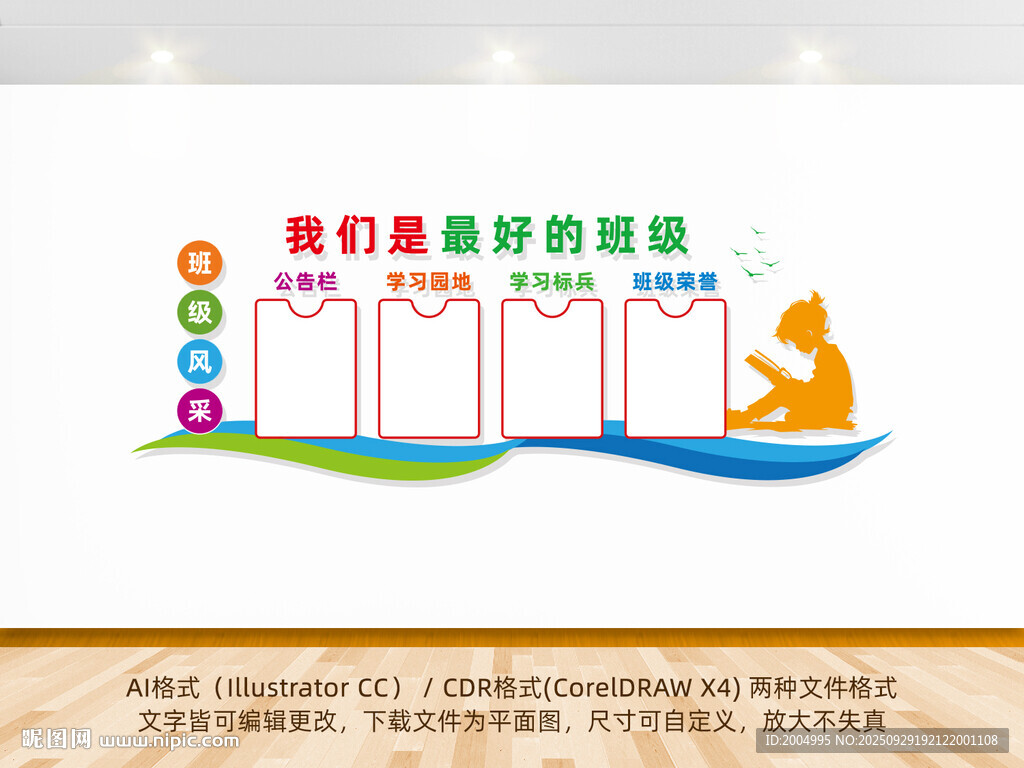 我们是最好的班级

班
级
风
采

公告栏
学习园地
学习标兵
班级荣誉

AI格式（Illustrator CC） / CDR格式(CorelDRAW X4) 两种文件格式
文字皆可编辑更改，下载文件为平面图，尺寸可自定义，放大不失真

昵图网 www.nipic.com
ID:2004995 NO:20250929192122001108